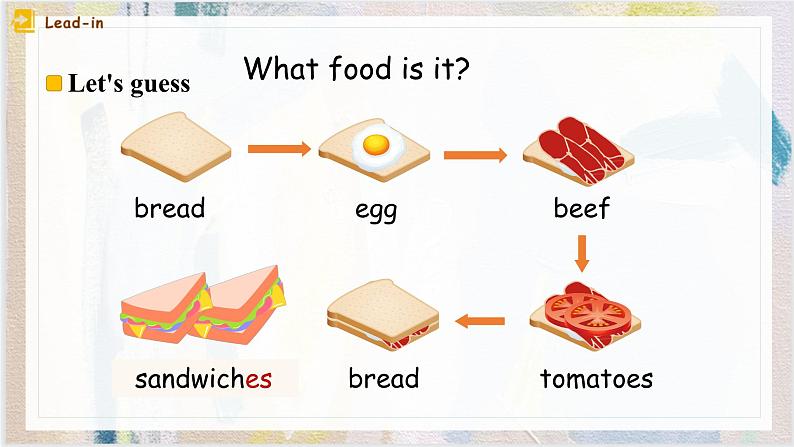 Lead-in

Let's guess

What food is it?

bread

egg

beef

tomatoes

bread

sandwiches